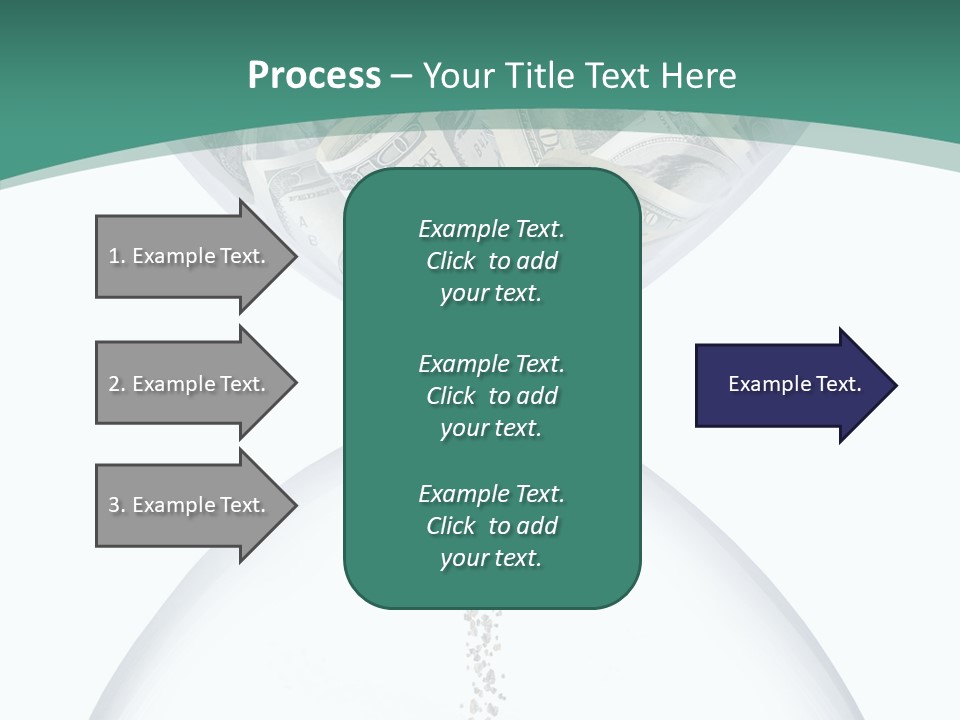 Process – Your Title Text Here

1. Example Text.

2. Example Text.

3. Example Text.

Example Text. Click to add your text.

Example Text. Click to add your text.

Example Text. Click to add your text.

Example Text.